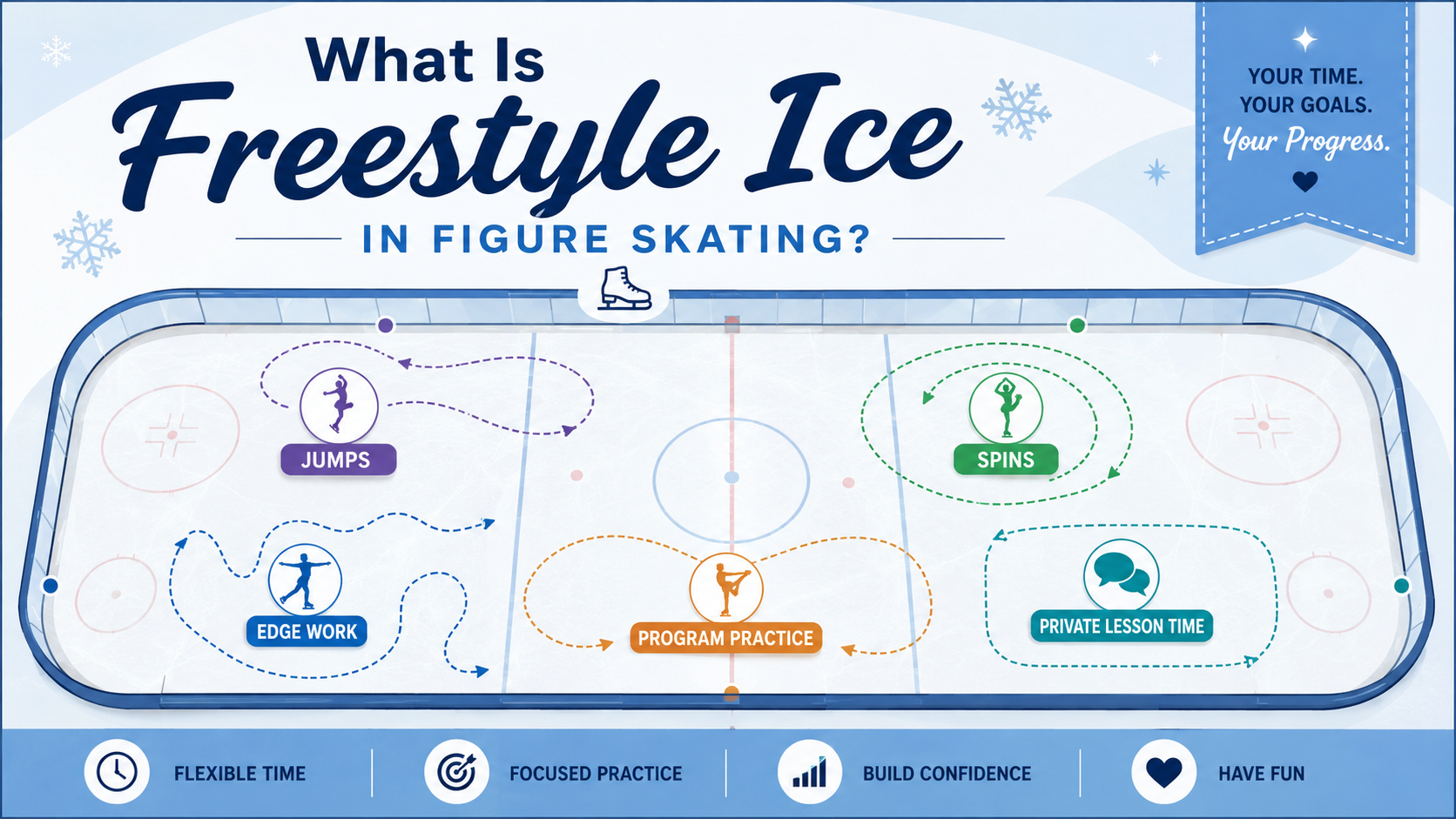 What Is
Freestyle Ice
IN FIGURE SKATING?

YOUR TIME.
YOUR GOALS.
Your Progress.

JUMPS

SPINS

EDGE WORK

PROGRAM PRACTICE

PRIVATE LESSON TIME

FLEXIBLE TIME

FOCUSED PRACTICE

BUILD CONFIDENCE

HAVE FUN